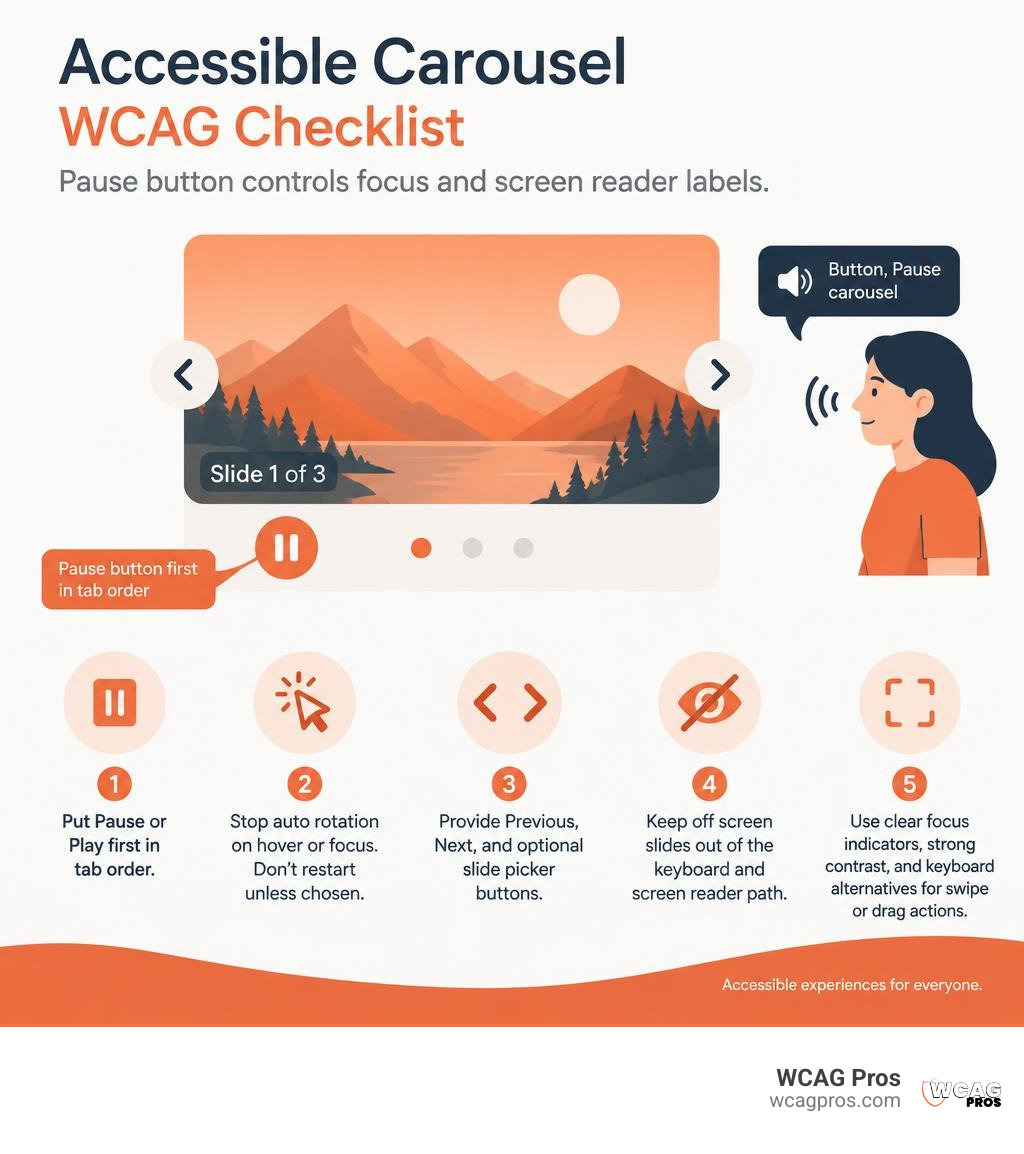 Accessible Carousel
WCAG Checklist

Pause button controls focus and screen reader labels.

Button, Pause carousel

Slide 1 of 3

Pause button first in tab order

1
Put Pause or Play first in tab order.

2
Stop auto rotation on hover or focus. Don't restart unless chosen.

3
Provide Previous, Next, and optional slide picker buttons.

4
Keep off screen slides out of the keyboard and screen reader path.

5
Use clear focus indicators, strong contrast, and keyboard alternatives for swipe or drag actions.

Accessible experiences for everyone.

WCAG Pros
wcagpros.com

WCAG PROS